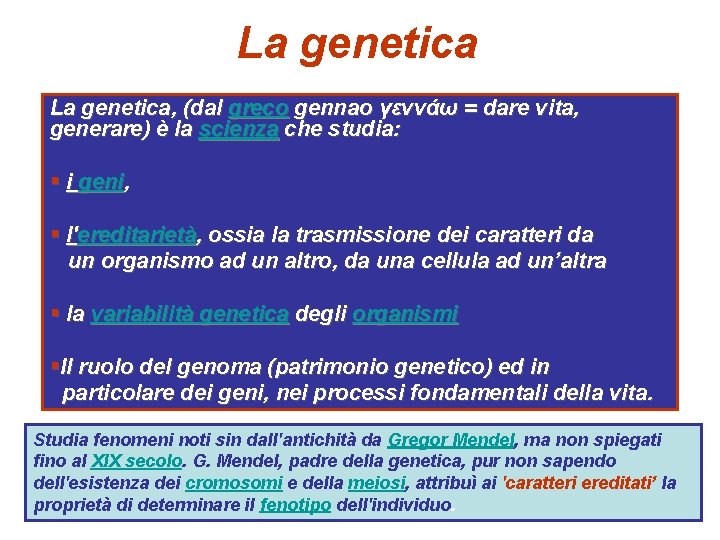 La genetica

La genetica, (dal greco gennao γεννάω = dare vita, generare) è la scienza che studia:

▪ i geni,

▪ l'ereditarietà, ossia la trasmissione dei caratteri da un organismo ad un altro, da una cellula ad un'altra

▪ la variabilità genetica degli organismi

▪Il ruolo del genoma (patrimonio genetico) ed in particolare dei geni, nei processi fondamentali della vita.

Studia fenomeni noti sin dall'antichità da Gregor Mendel, ma non spiegati fino al XIX secolo. G. Mendel, padre della genetica, pur non sapendo dell'esistenza dei cromosomi e della meiosi, attribuì ai 'caratteri ereditati' la proprietà di determinare il fenotipo dell'individuo.